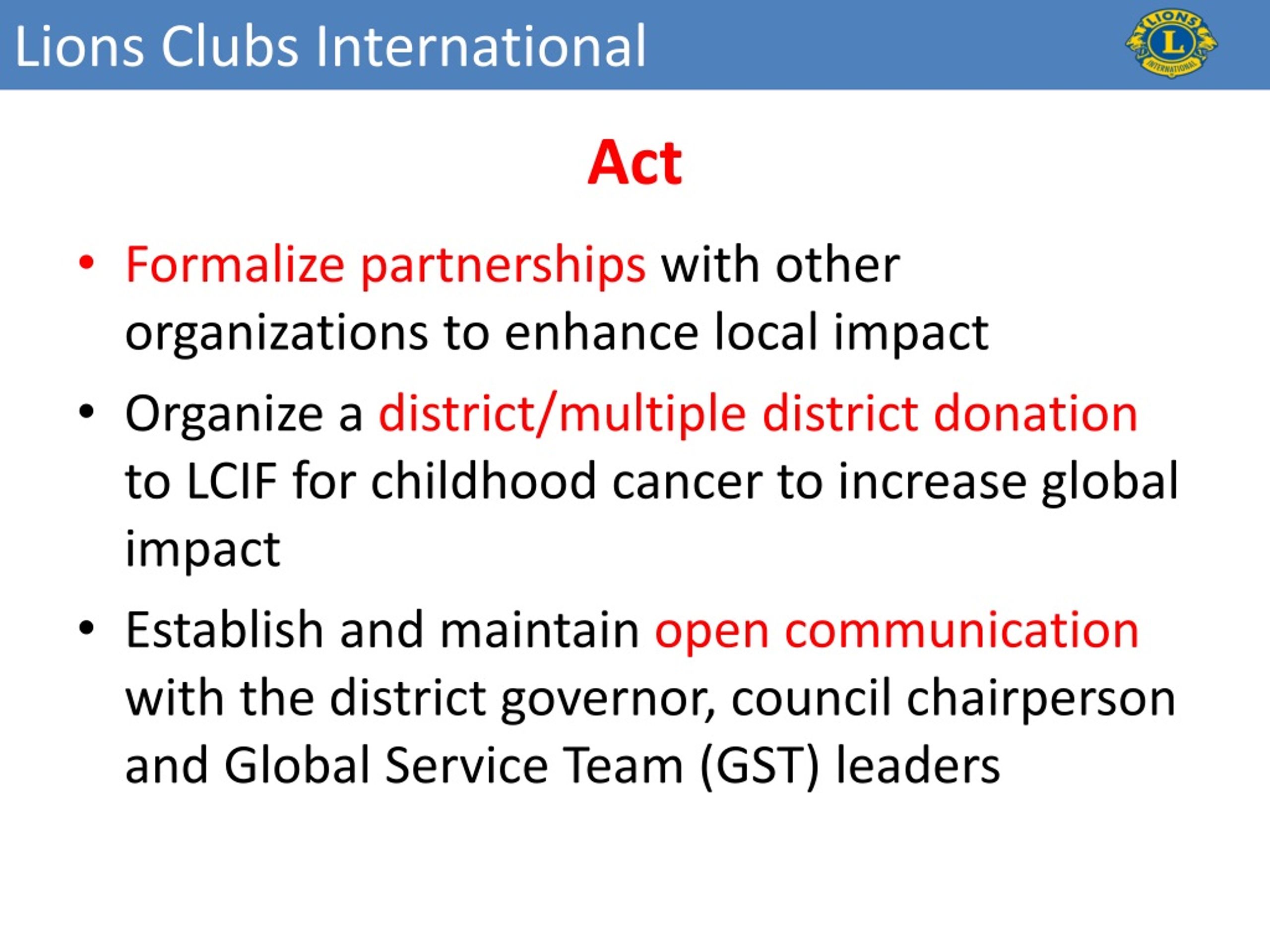 Lions Clubs International

LIONS L INTERNATIONAL

Act

• Formalize partnerships with other organizations to enhance local impact

• Organize a district/multiple district donation to LCIF for childhood cancer to increase global impact

• Establish and maintain open communication with the district governor, council chairperson and Global Service Team (GST) leaders